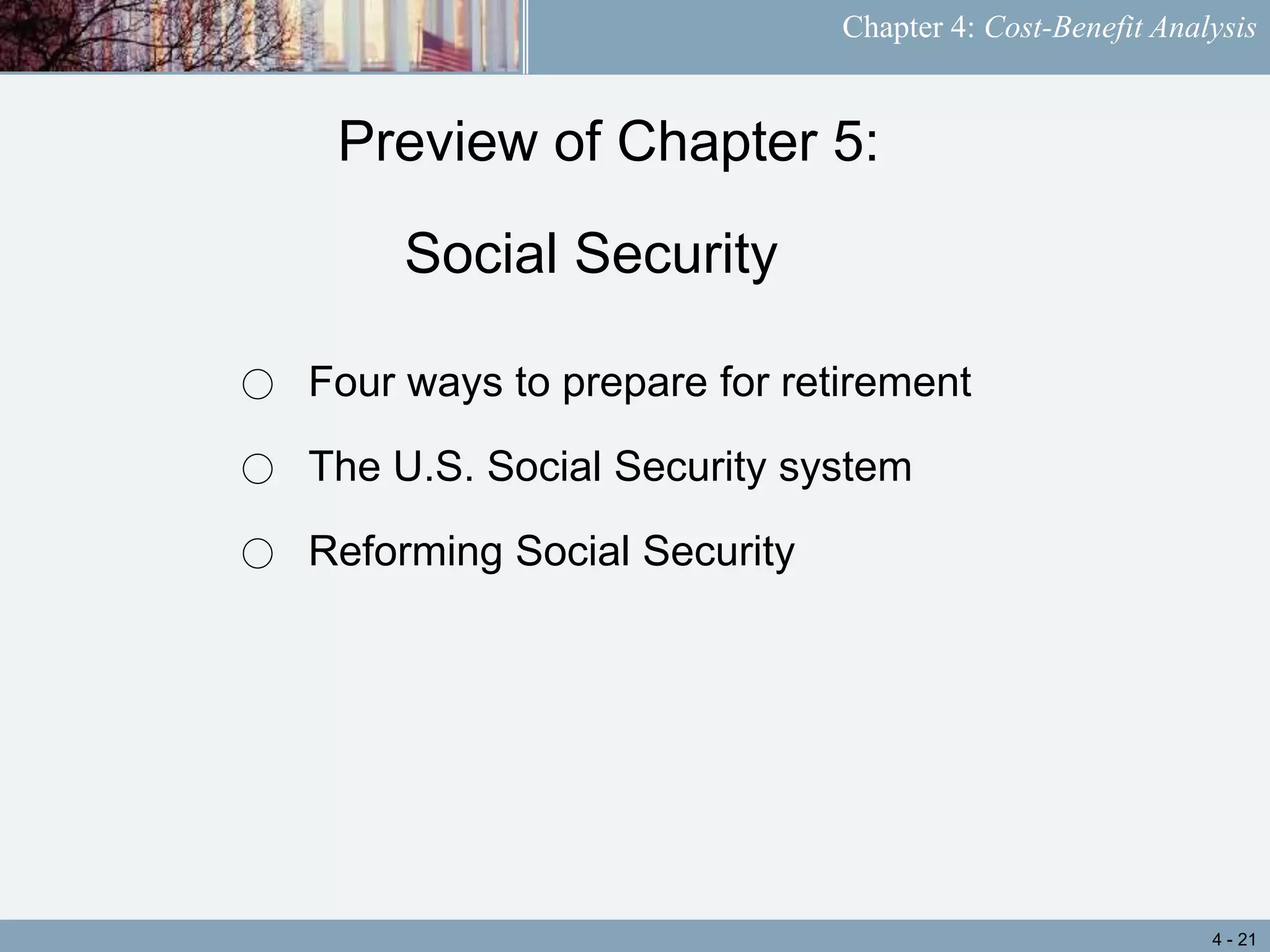 Chapter 4: Cost-Benefit Analysis

Preview of Chapter 5:

Social Security

○ Four ways to prepare for retirement

○ The U.S. Social Security system

○ Reforming Social Security

4 - 21